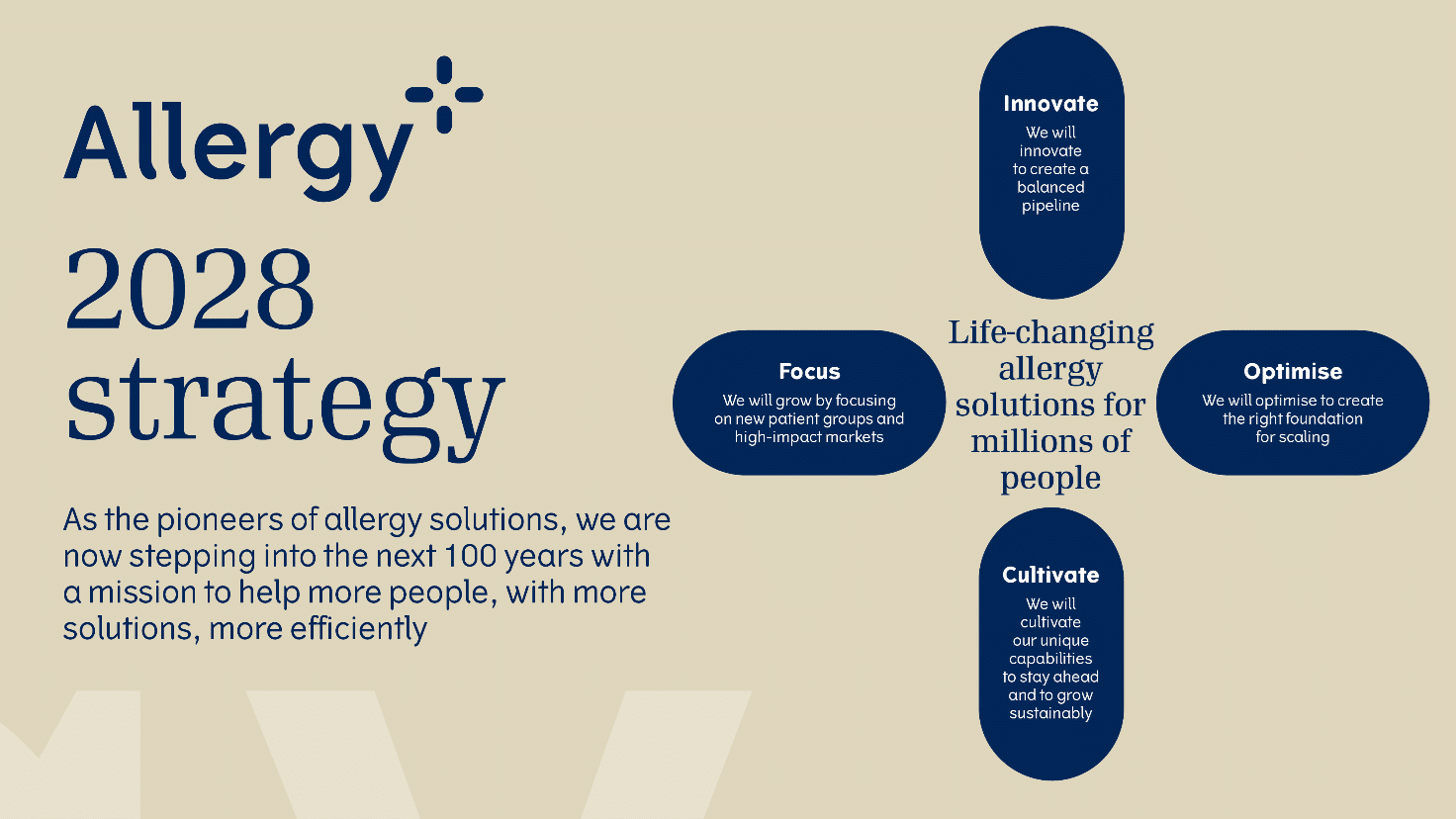 Allergy

2028 strategy

As the pioneers of allergy solutions, we are now stepping into the next 100 years with a mission to help more people, with more solutions, more efficiently

Innovate
We will innovate to create a balanced pipeline

Focus
We will grow by focusing on new patient groups and high-impact markets

Life-changing allergy solutions for millions of people

Optimise
We will optimise to create the right foundation for scaling

Cultivate
We will cultivate our unique capabilities to stay ahead and to grow sustainably